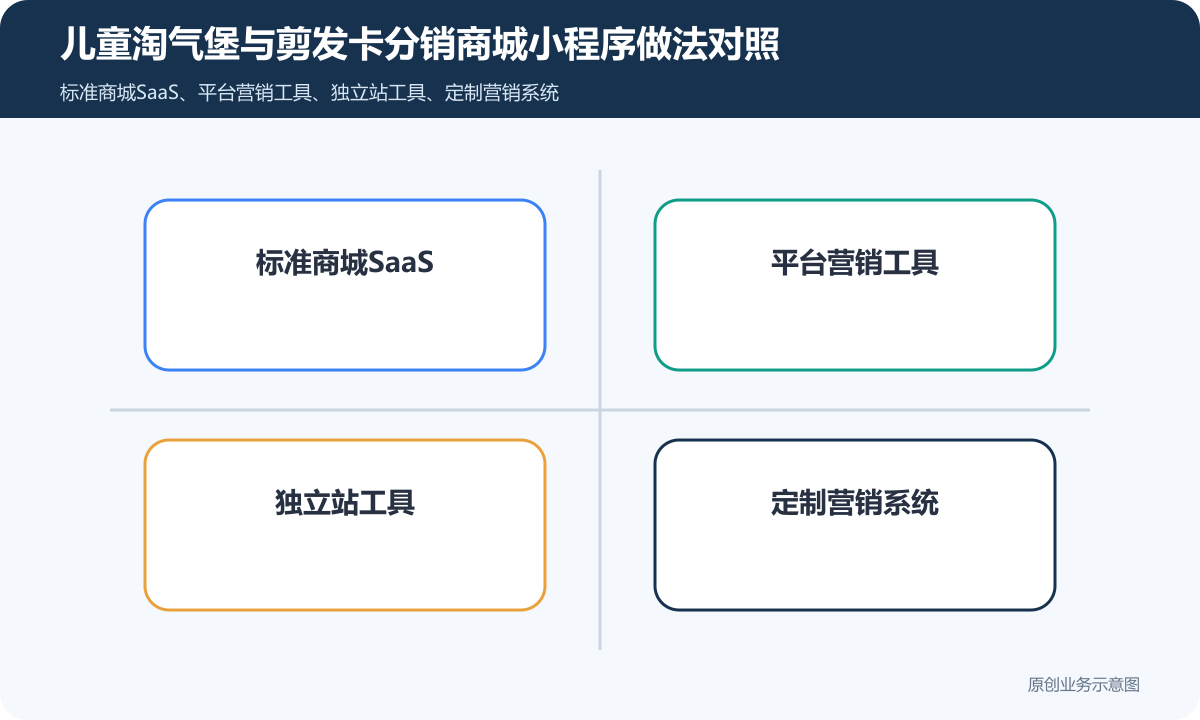 儿童淘气堡与剪发卡分销商城小程序做法对照

标准商城SaaS、平台营销工具、独立站工具、定制营销系统

标准商城SaaS

平台营销工具

独立站工具

定制营销系统

原创业务示意图